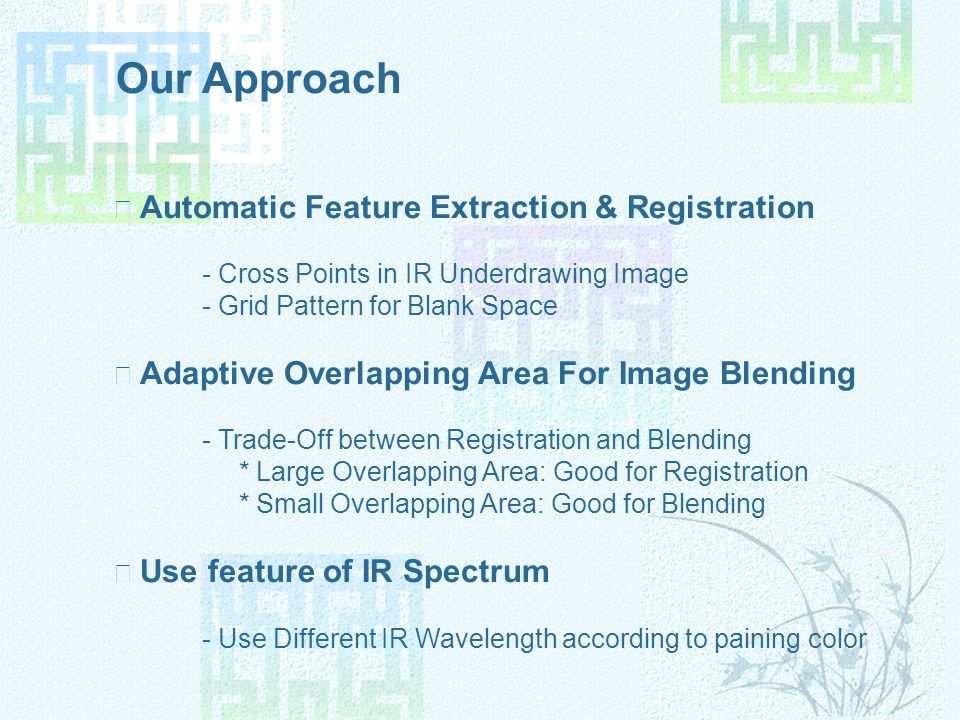 Our Approach

 Automatic Feature Extraction & Registration

- Cross Points in IR Underdrawing Image
- Grid Pattern for Blank Space

 Adaptive Overlapping Area For Image Blending

- Trade-Off between Registration and Blending
* Large Overlapping Area: Good for Registration
* Small Overlapping Area: Good for Blending

 Use feature of IR Spectrum

- Use Different IR Wavelength according to paining color